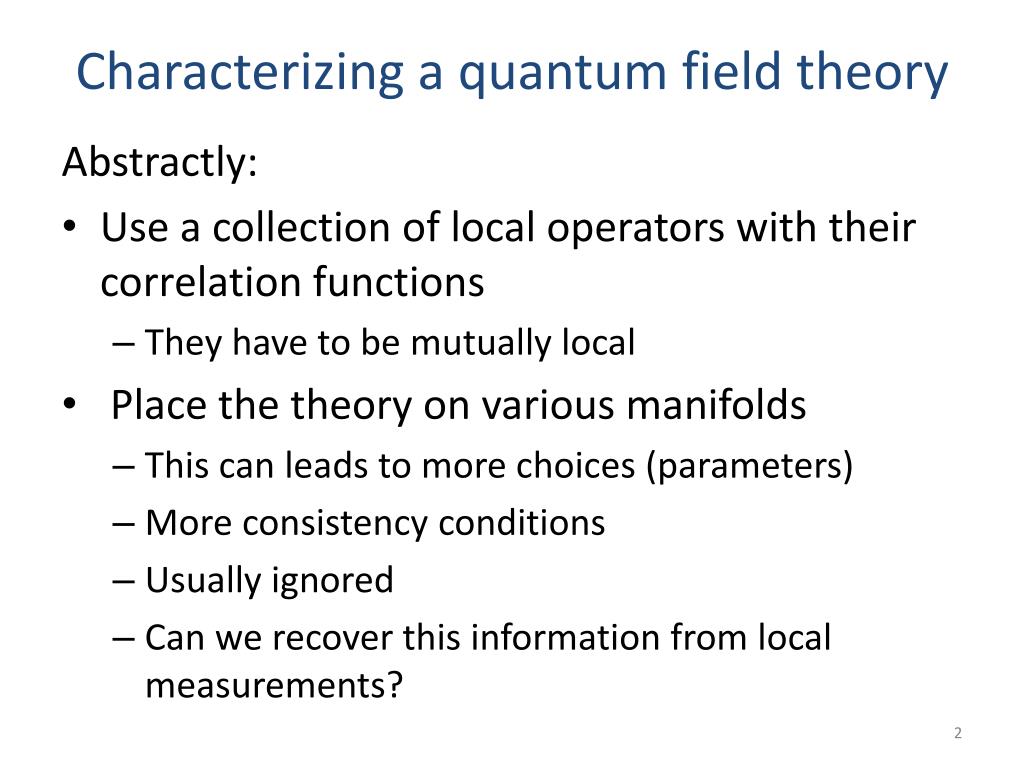 Characterizing a quantum field theory

Abstractly:

• Use a collection of local operators with their correlation functions

– They have to be mutually local

• Place the theory on various manifolds

– This can leads to more choices (parameters)

– More consistency conditions

– Usually ignored

– Can we recover this information from local measurements?

2